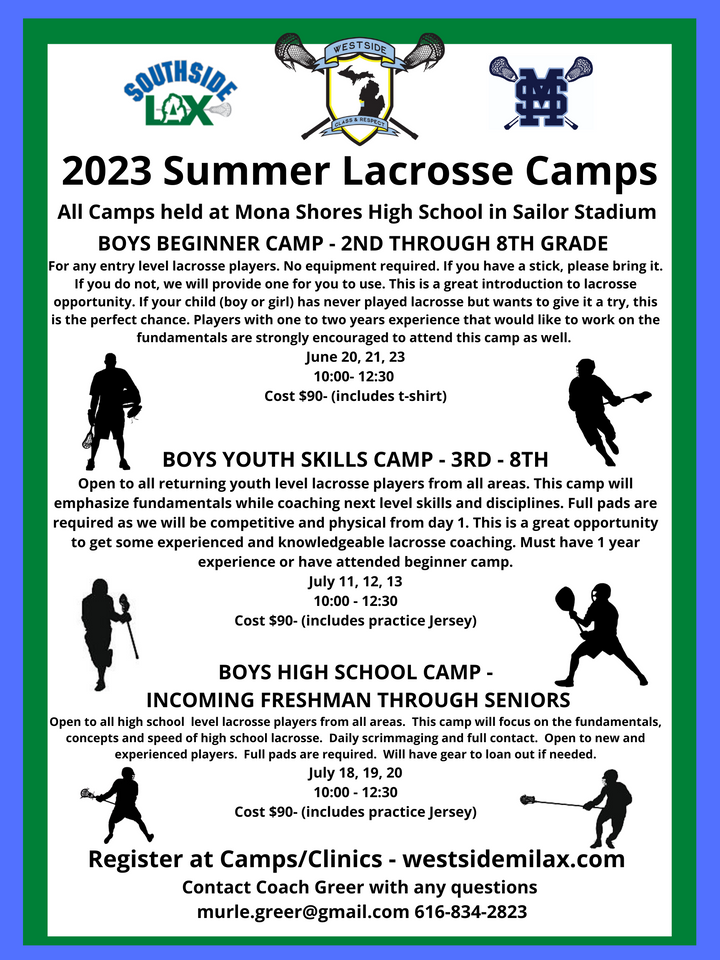 SOUTHSIDE LAX

WESTSIDE
CLASS & RESPECT

MS

2023 Summer Lacrosse Camps

All Camps held at Mona Shores High School in Sailor Stadium

BOYS BEGINNER CAMP - 2ND THROUGH 8TH GRADE

For any entry level lacrosse players. No equipment required. If you have a stick, please bring it. If you do not, we will provide one for you to use. This is a great introduction to lacrosse opportunity. If your child (boy or girl) has never played lacrosse but wants to give it a try, this is the perfect chance. Players with one to two years experience that would like to work on the fundamentals are strongly encouraged to attend this camp as well.

June 20, 21, 23
10:00- 12:30
Cost $90- (includes t-shirt)

BOYS YOUTH SKILLS CAMP - 3RD - 8TH

Open to all returning youth level lacrosse players from all areas. This camp will emphasize fundamentals while coaching next level skills and disciplines. Full pads are required as we will be competitive and physical from day 1. This is a great opportunity to get some experienced and knowledgeable lacrosse coaching. Must have 1 year experience or have attended beginner camp.

July 11, 12, 13
10:00 - 12:30
Cost $90- (includes practice Jersey)

BOYS HIGH SCHOOL CAMP -
INCOMING FRESHMAN THROUGH SENIORS

Open to all high school level lacrosse players from all areas. This camp will focus on the fundamentals, concepts and speed of high school lacrosse. Daily scrimmaging and full contact. Open to new and experienced players. Full pads are required. Will have gear to loan out if needed.

July 18, 19, 20
10:00 - 12:30
Cost $90- (includes practice Jersey)

Register at Camps/Clinics - westsidemilax.com

Contact Coach Greer with any questions
murle.greer@gmail.com 616-834-2823